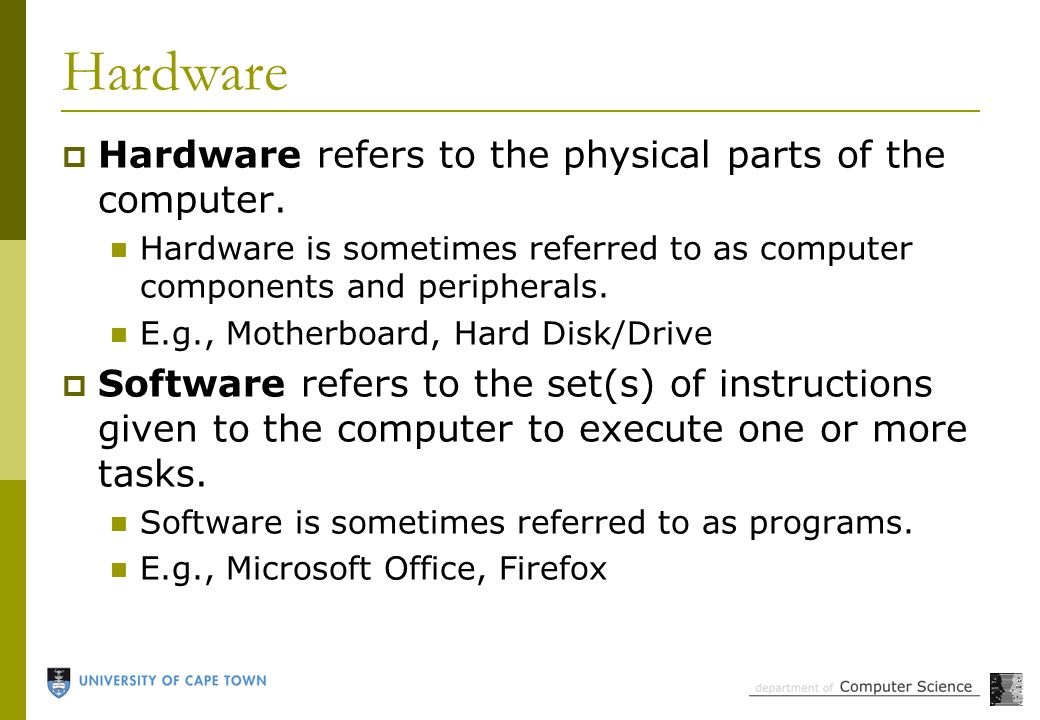 Hardware

Hardware refers to the physical parts of the computer.

Hardware is sometimes referred to as computer components and peripherals.

E.g., Motherboard, Hard Disk/Drive

Software refers to the set(s) of instructions given to the computer to execute one or more tasks.

Software is sometimes referred to as programs.

E.g., Microsoft Office, Firefox

UNIVERSITY OF CAPE TOWN

department of Computer Science